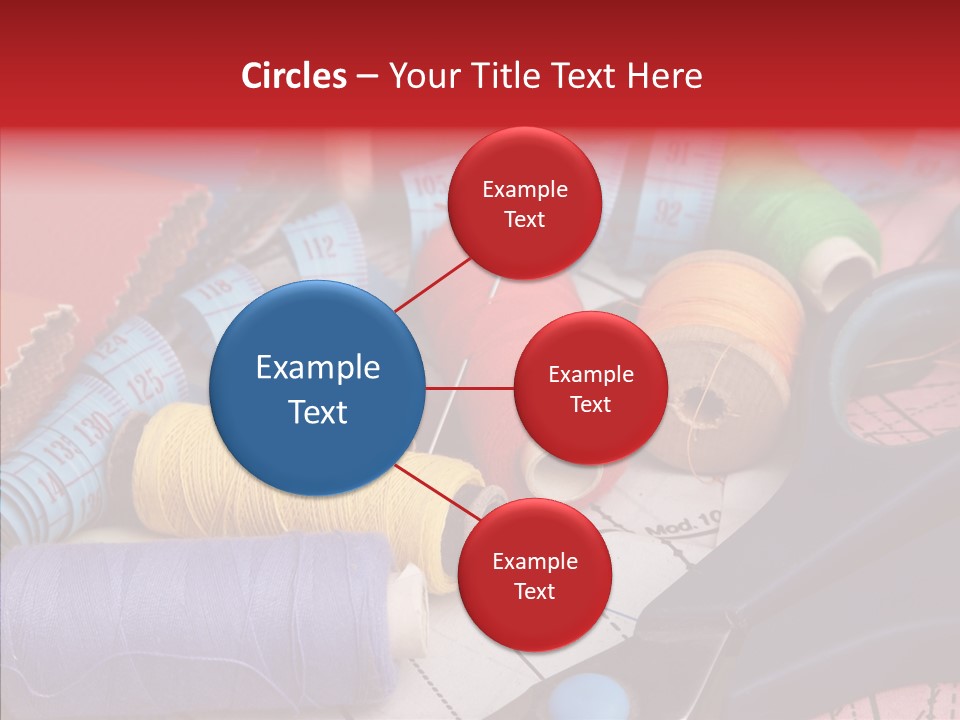 Circles – Your Title Text Here

Example Text

Example Text

Example Text

Example Text